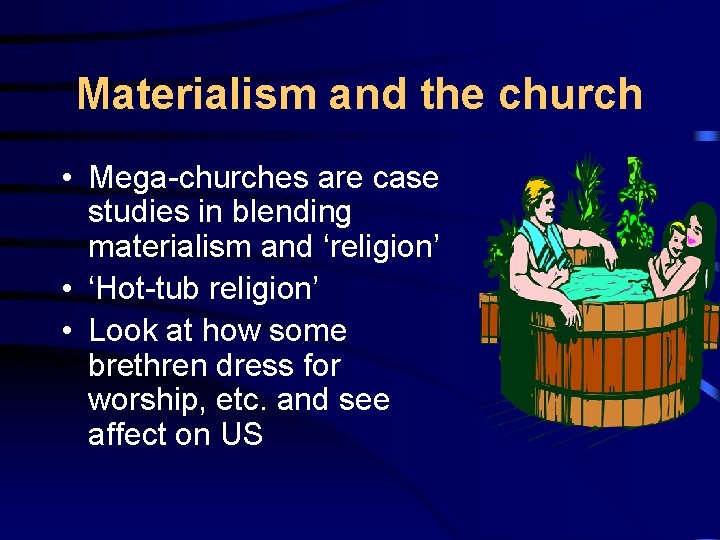 Materialism and the church

• Mega-churches are case studies in blending materialism and ‘religion’
• ‘Hot-tub religion’
• Look at how some brethren dress for worship, etc. and see affect on US